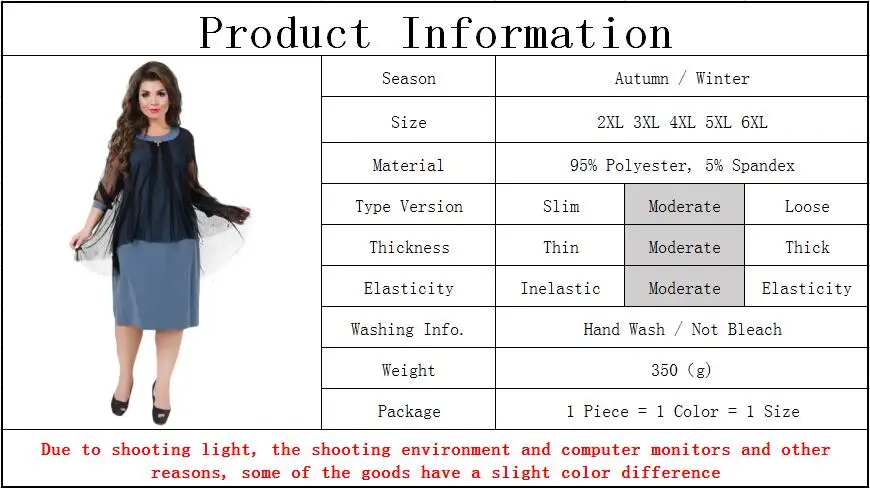 Product Information

| Season | Autumn / Winter | | |
|---|---|---|---|
| Size | 2XL 3XL 4XL 5XL 6XL | | |
| Material | 95% Polyester, 5% Spandex | | |
| Type Version | Slim | Moderate | Loose |
| Thickness | Thin | Moderate | Thick |
| Elasticity | Inelastic | Moderate | Elasticity |
| Washing Info. | Hand Wash / Not Bleach | | |
| Weight | 350 (g) | | |
| Package | 1 Piece = 1 Color = 1 Size | | |

Due to shooting light, the shooting environment and computer monitors and other reasons, some of the goods have a slight color difference